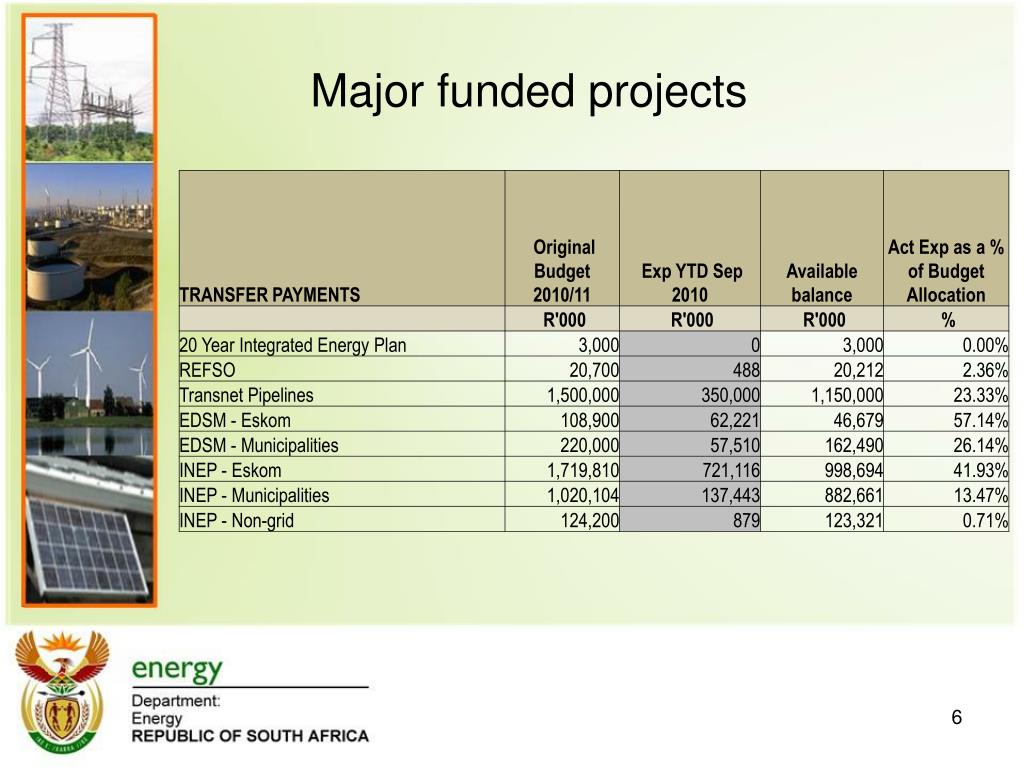 Major funded projects

| TRANSFER PAYMENTS | Original Budget 2010/11 | Exp YTD Sep 2010 | Available balance | Act Exp as a % of Budget Allocation |
|---|---|---|---|---|
| | R'000 | R'000 | R'000 | % |
| 20 Year Integrated Energy Plan | 3,000 | 0 | 3,000 | 0.00% |
| REFSO | 20,700 | 488 | 20,212 | 2.36% |
| Transnet Pipelines | 1,500,000 | 350,000 | 1,150,000 | 23.33% |
| EDSM - Eskom | 108,900 | 62,221 | 46,679 | 57.14% |
| EDSM - Municipalities | 220,000 | 57,510 | 162,490 | 26.14% |
| INEP - Eskom | 1,719,810 | 721,116 | 998,694 | 41.93% |
| INEP - Municipalities | 1,020,104 | 137,443 | 882,661 | 13.47% |
| INEP - Non-grid | 124,200 | 879 | 123,321 | 0.71% |

energy
Department:
Energy
REPUBLIC OF SOUTH AFRICA

6